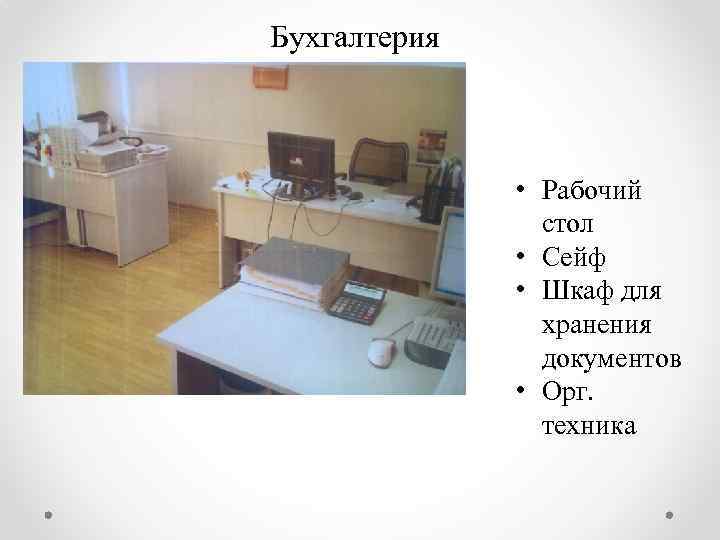 Бухгалтерия

• Рабочий стол
• Сейф
• Шкаф для хранения документов
• Орг. техника